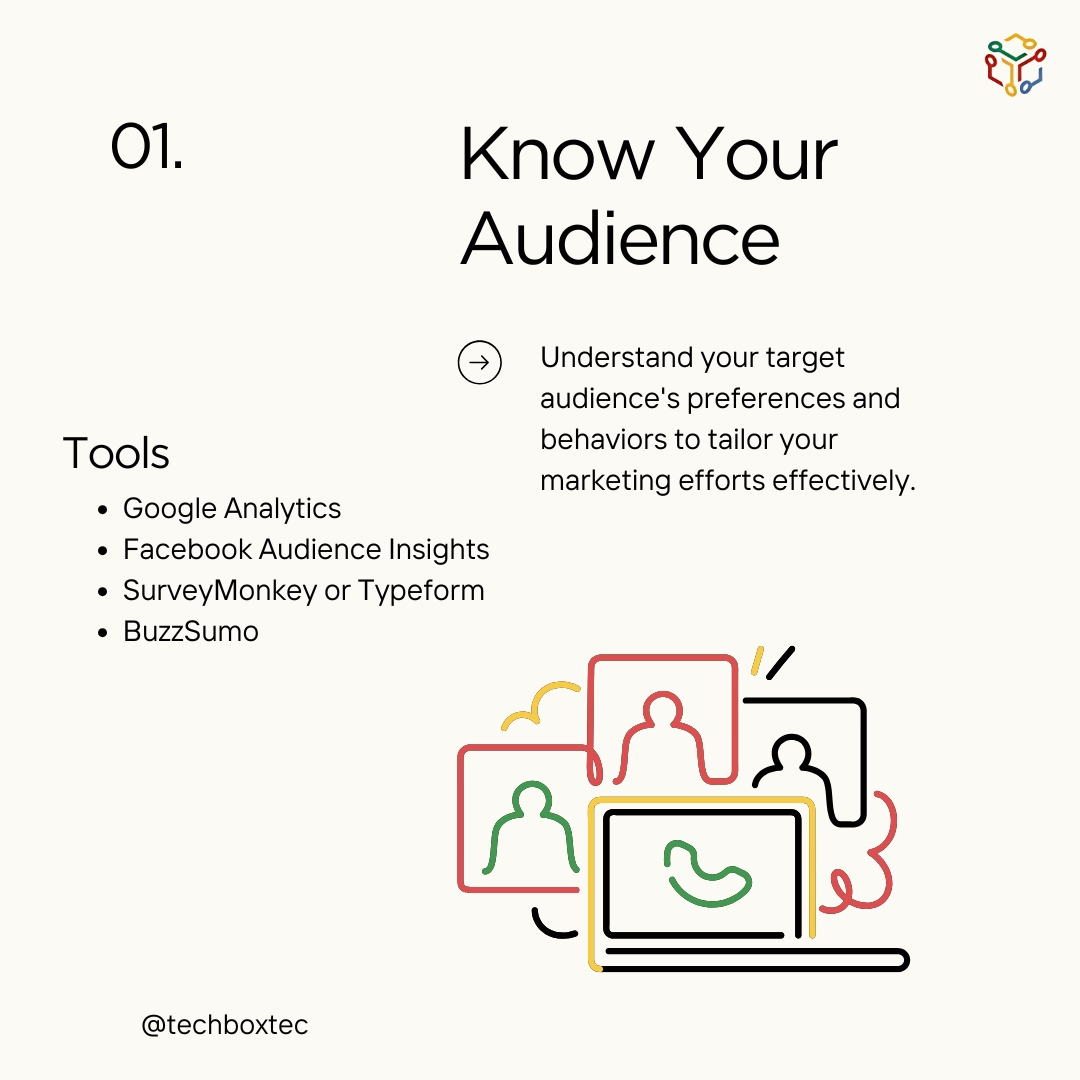 01.

Know Your Audience

→ Understand your target audience's preferences and behaviors to tailor your marketing efforts effectively.

Tools

• Google Analytics
• Facebook Audience Insights
• SurveyMonkey or Typeform
• BuzzSumo

@techboxtec